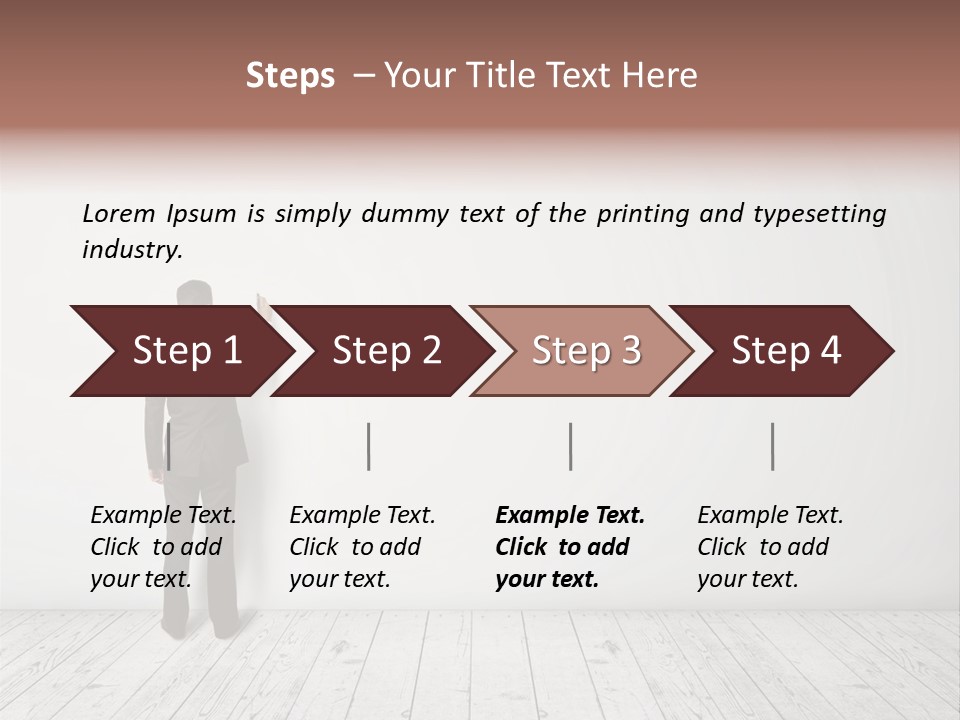 Steps – Your Title Text Here

Lorem Ipsum is simply dummy text of the printing and typesetting industry.

Step 1

Step 2

Step 3

Step 4

Example Text. Click to add your text.

Example Text. Click to add your text.

Example Text. Click to add your text.

Example Text. Click to add your text.